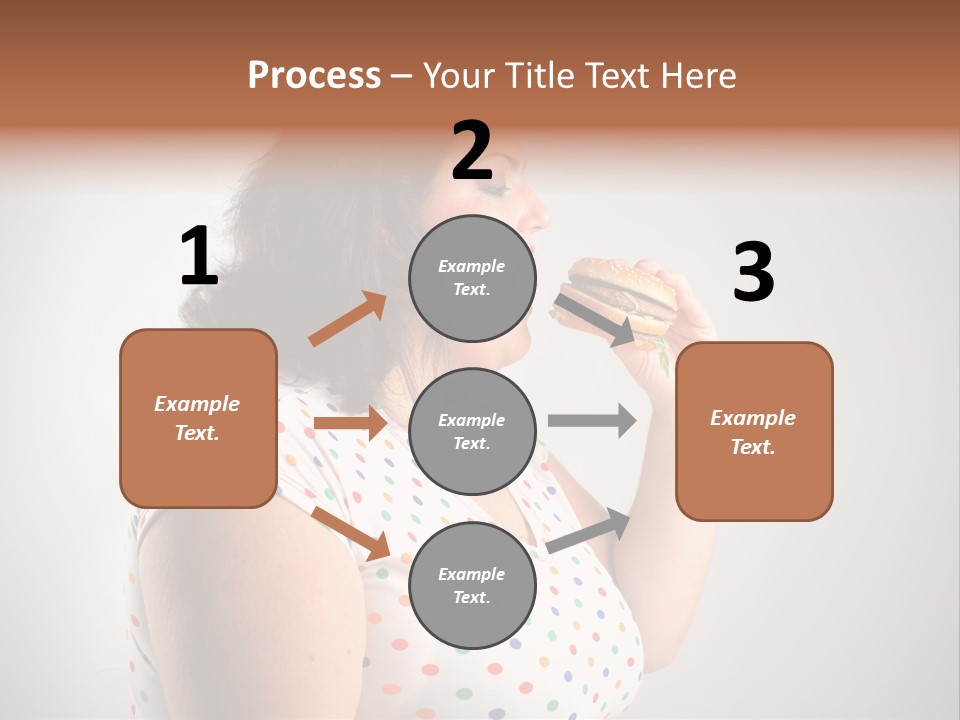 Process – Your Title Text Here

1

Example Text.

2

Example Text.

Example Text.

Example Text.

3

Example Text.